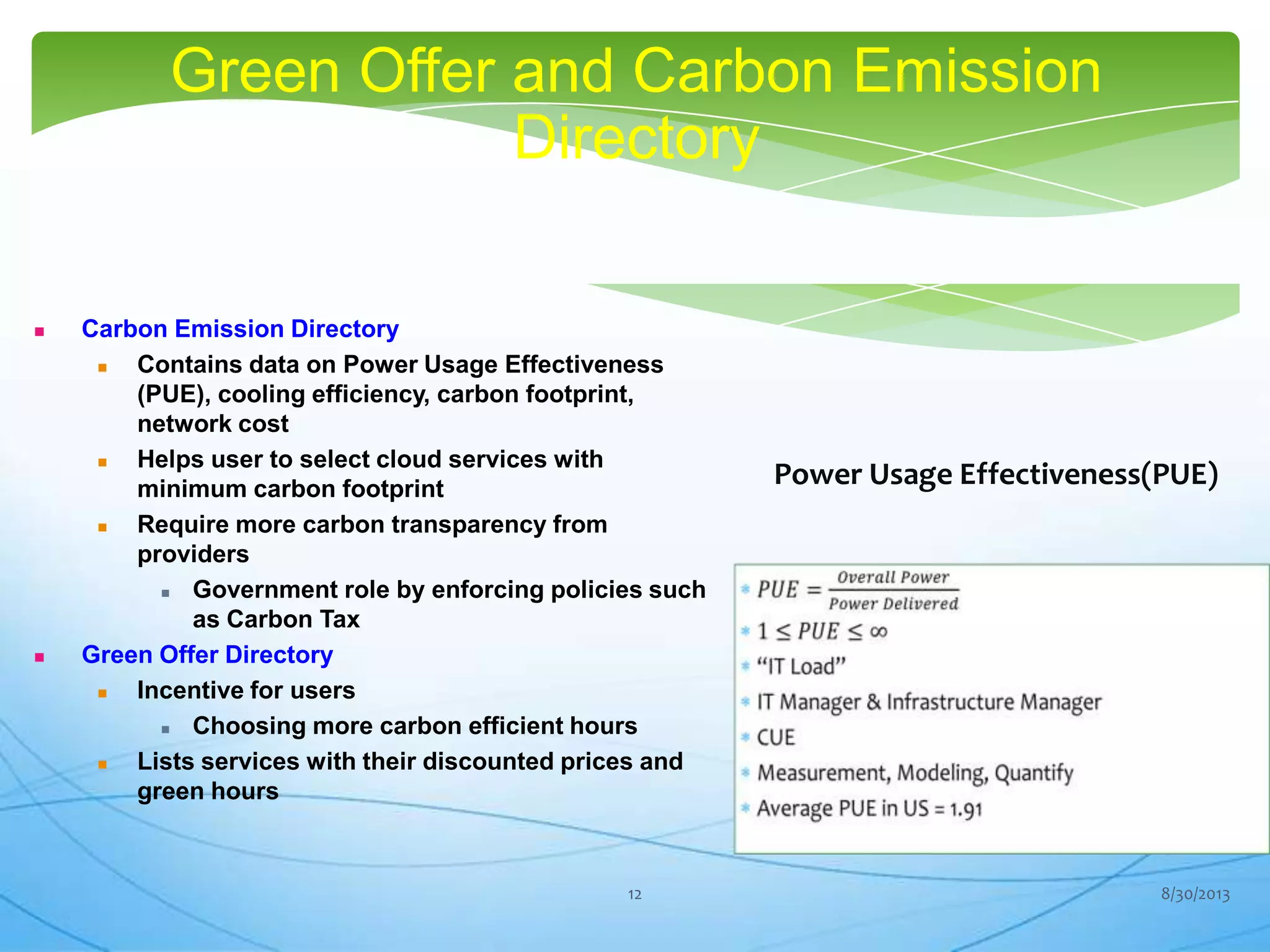 Green Offer and Carbon Emission Directory

Carbon Emission Directory
Contains data on Power Usage Effectiveness (PUE), cooling efficiency, carbon footprint, network cost
Helps user to select cloud services with minimum carbon footprint
Require more carbon transparency from providers
Government role by enforcing policies such as Carbon Tax
Green Offer Directory
Incentive for users
Choosing more carbon efficient hours
Lists services with their discounted prices and green hours

Power Usage Effectiveness(PUE)

$PUE = \frac{Overall\ Power}{Power\ Delivered}$
$1 \leq PUE \leq \infty$
“IT Load”
IT Manager & Infrastructure Manager
CUE
Measurement, Modeling, Quantify
Average PUE in US = 1.91

12

8/30/2013